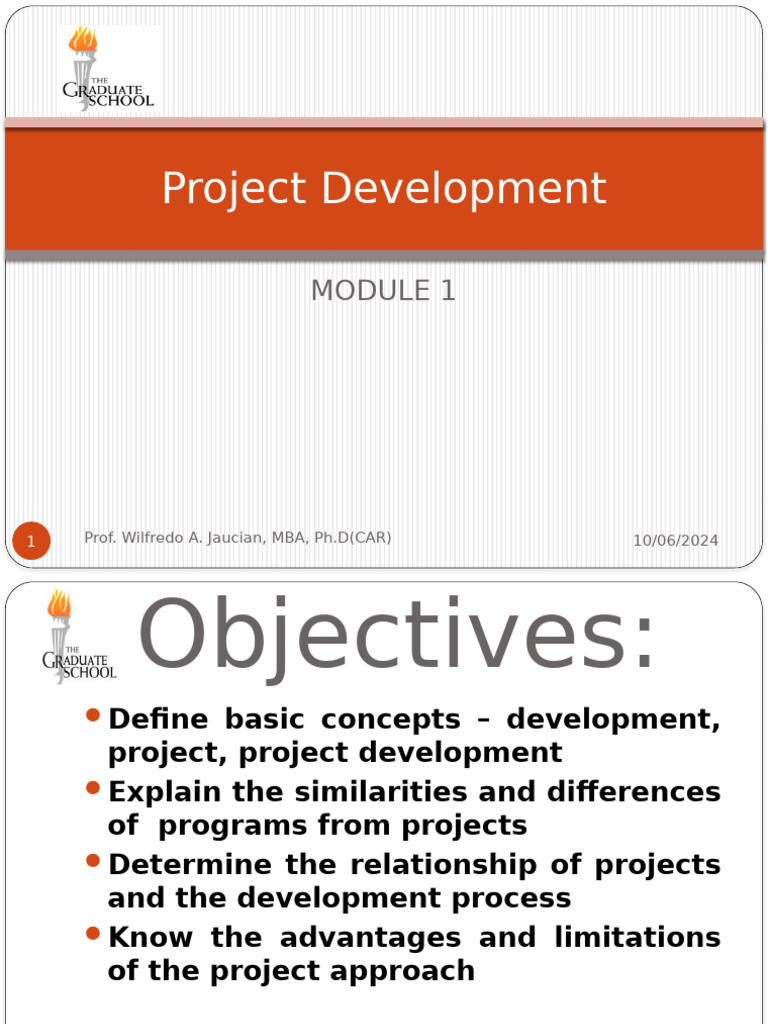 THE GRADUATE SCHOOL

Project Development

MODULE 1

1

Prof. Wilfredo A. Jaucian, MBA, Ph.D(CAR)

10/06/2024

THE GRADUATE SCHOOL

Objectives:

- Define basic concepts – development, project, project development
- Explain the similarities and differences of programs from projects
- Determine the relationship of projects and the development process
- Know the advantages and limitations of the project approach